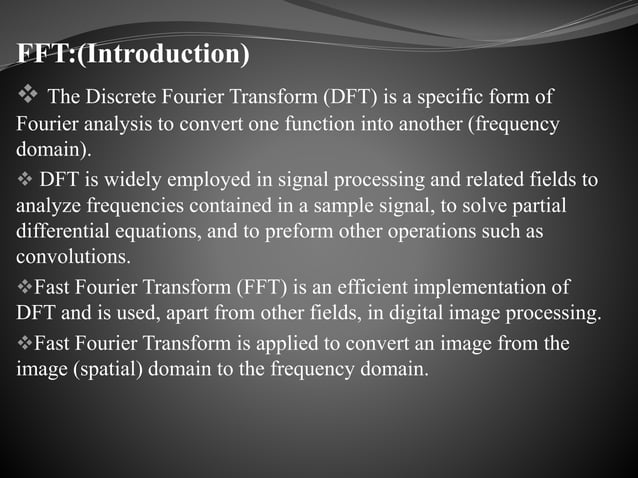 FFT:(Introduction)

❖ The Discrete Fourier Transform (DFT) is a specific form of Fourier analysis to convert one function into another (frequency domain).

❖ DFT is widely employed in signal processing and related fields to analyze frequencies contained in a sample signal, to solve partial differential equations, and to preform other operations such as convolutions.

❖Fast Fourier Transform (FFT) is an efficient implementation of DFT and is used, apart from other fields, in digital image processing.

❖Fast Fourier Transform is applied to convert an image from the image (spatial) domain to the frequency domain.